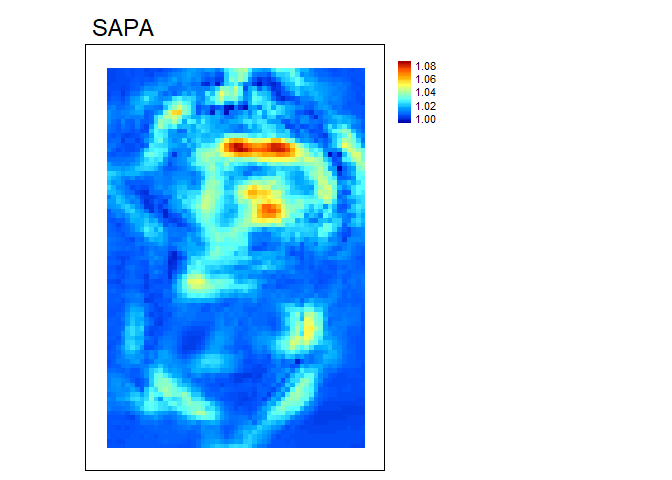 SAPA

1.08
1.06
1.04
1.02
1.00